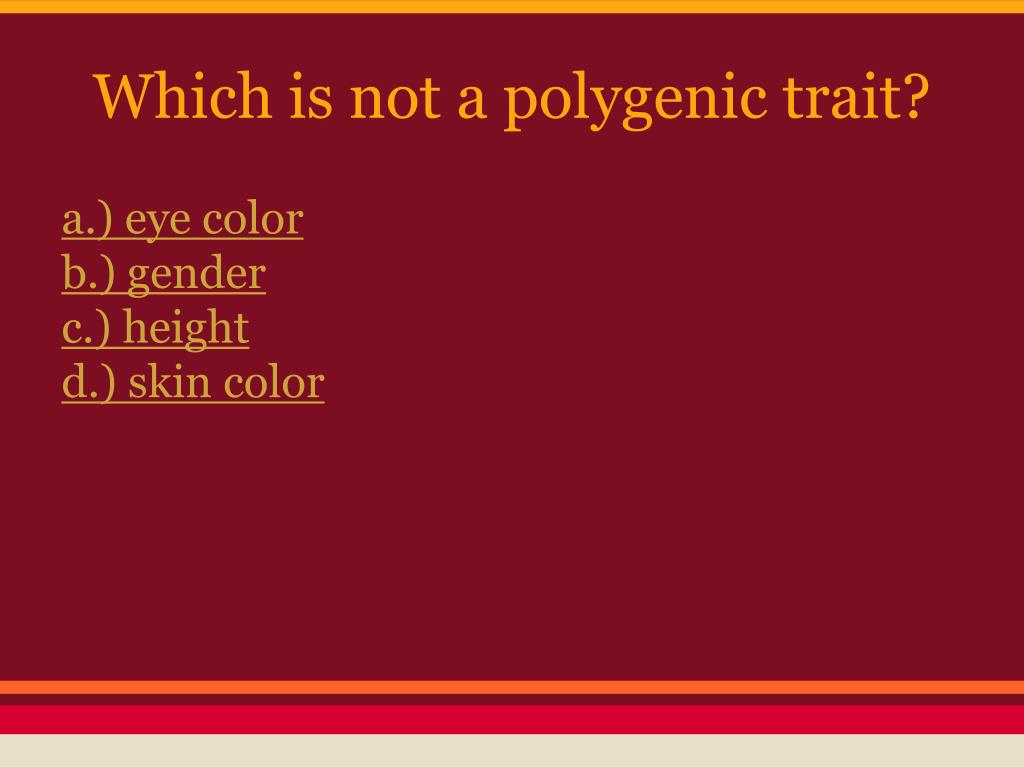 Which is not a polygenic trait?

a.) eye color
b.) gender
c.) height
d.) skin color